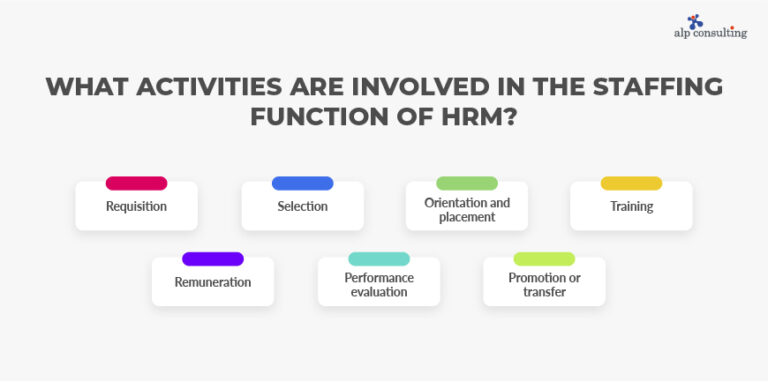 alp consulting

WHAT ACTIVITIES ARE INVOLVED IN THE STAFFING FUNCTION OF HRM?

Requisition

Selection

Orientation and placement

Training

Remuneration

Performance evaluation

Promotion or transfer